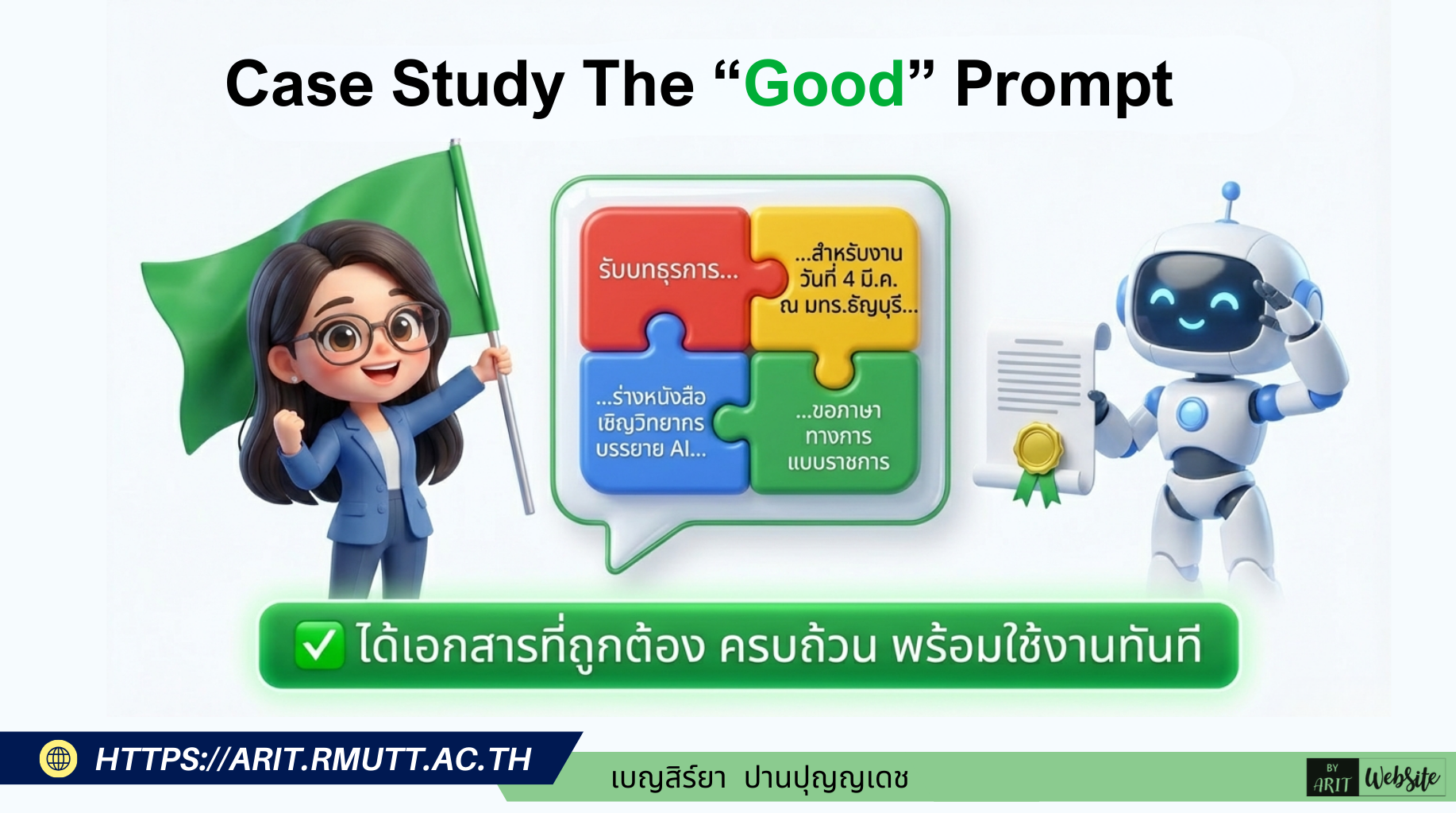 Case Study The “Good” Prompt

รับบทธุรการ...

...สำหรับงาน วันที่ 4 มี.ค. ณ มทร.ธัญบุรี...

...ร่างหนังสือ เชิญวิทยากร บรรยาย AI...

...ขอภาษา ทางการ แบบราชการ

✅ ได้เอกสารที่ถูกต้อง ครบถ้วน พร้อมใช้งานทันที

HTTPS://ARIT.RMUTT.AC.TH

เบญสิร์ยา ปานปุญญเดช

BY ARIT WebSite